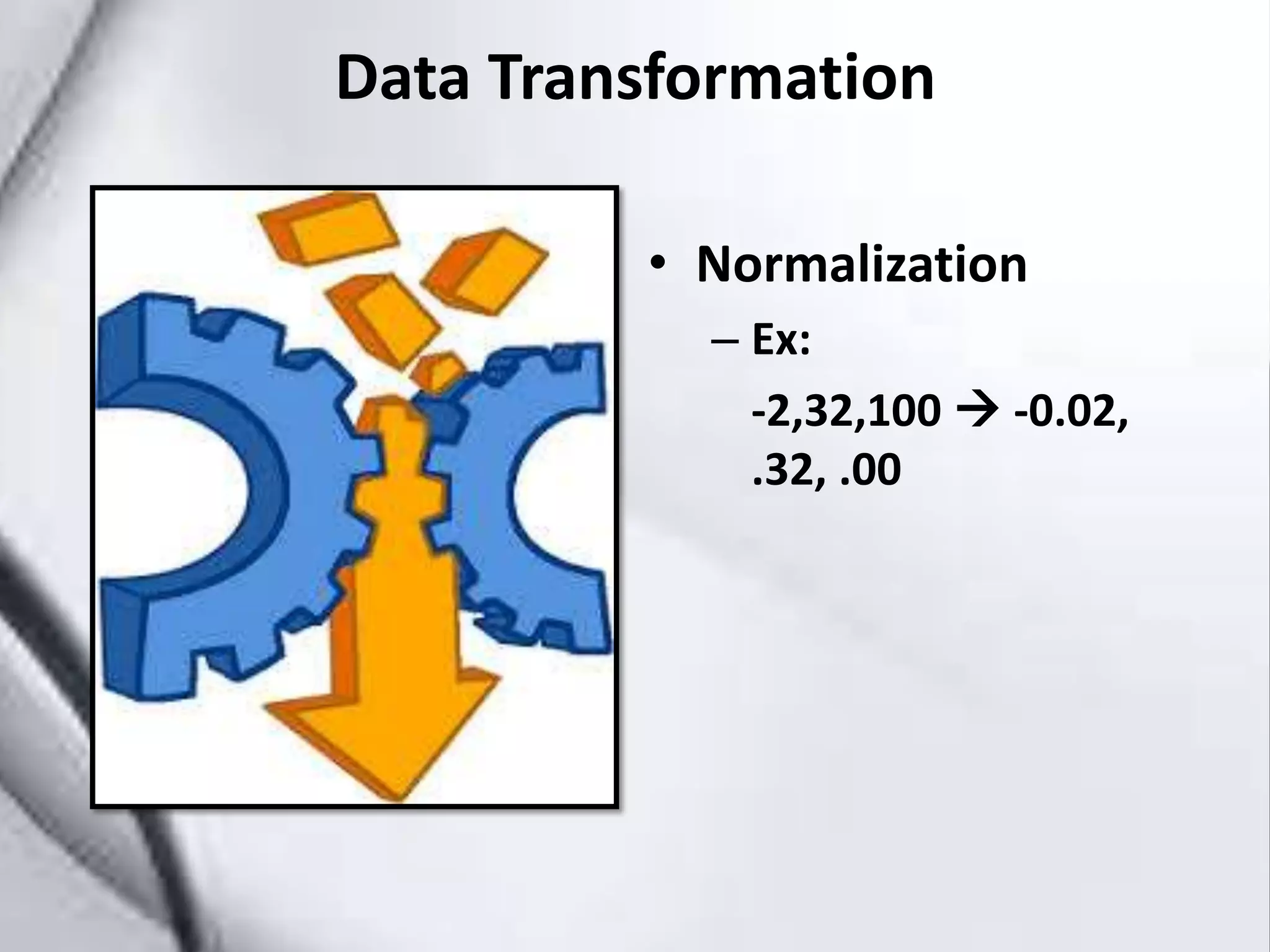 Data Transformation

• Normalization

– Ex:

-2,32,100 → -0.02, .32, .00